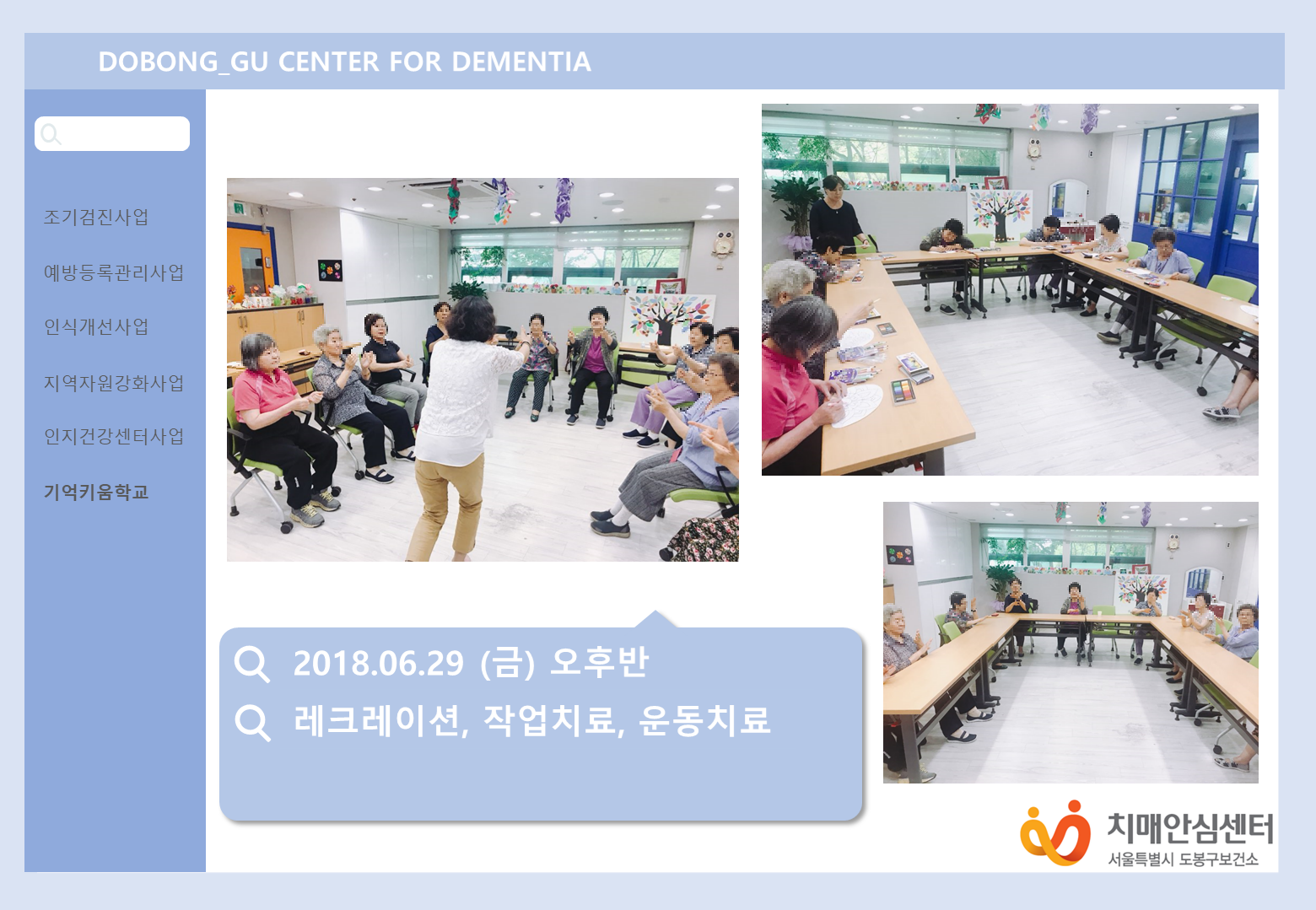 DOBONG_GU CENTER FOR DEMENTIA

조기검진사업

예방등록관리사업

인식개선사업

지역자원강화사업

인지건강센터사업

기억키움학교

2018.06.29 (금) 오후반

레크레이션, 작업치료, 운동치료

치매안심센터
서울특별시 도봉구보건소